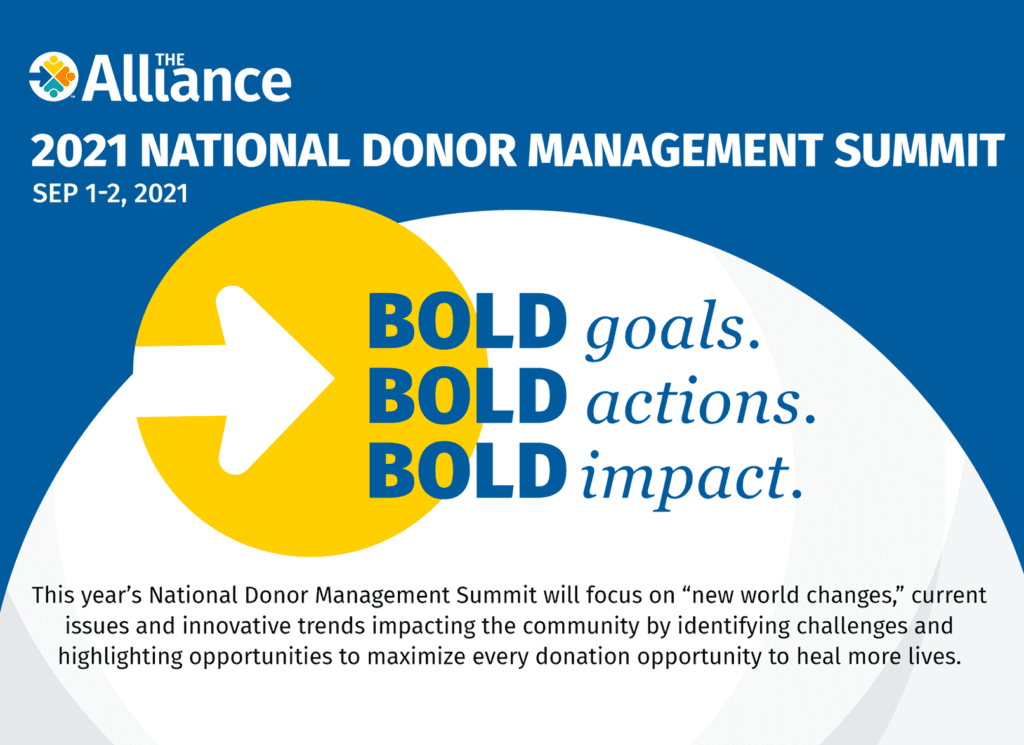 THE Alliance

2021 NATIONAL DONOR MANAGEMENT SUMMIT
SEP 1-2, 2021

BOLD goals.
BOLD actions.
BOLD impact.

This year's National Donor Management Summit will focus on "new world changes," current issues and innovative trends impacting the community by identifying challenges and highlighting opportunities to maximize every donation opportunity to heal more lives.